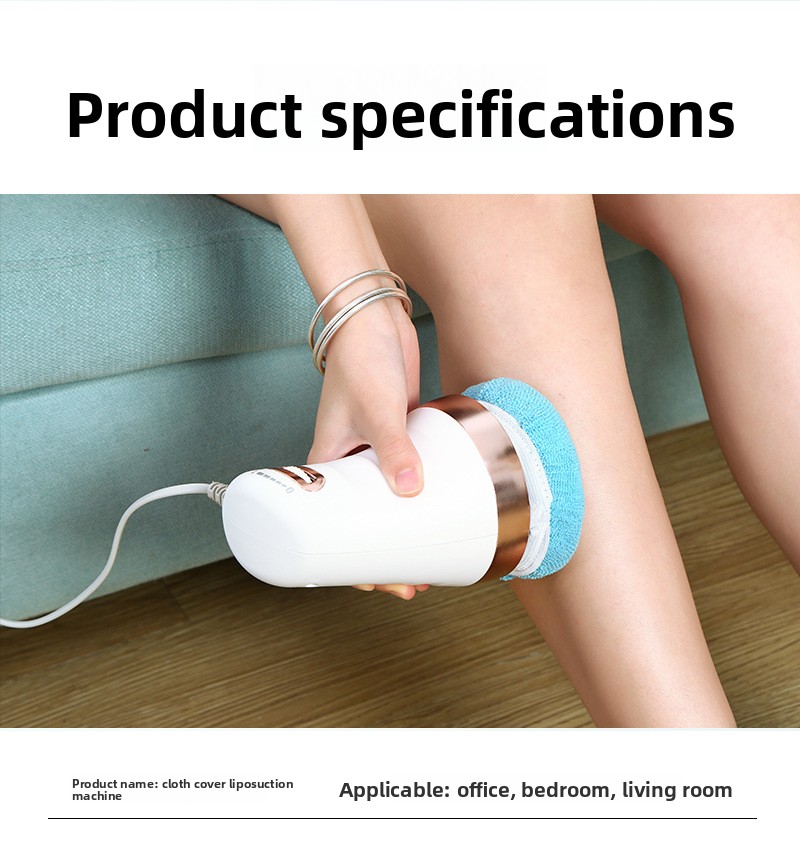 Product specifications

Product name: cloth cover liposuction machine

Applicable: office, bedroom, living room